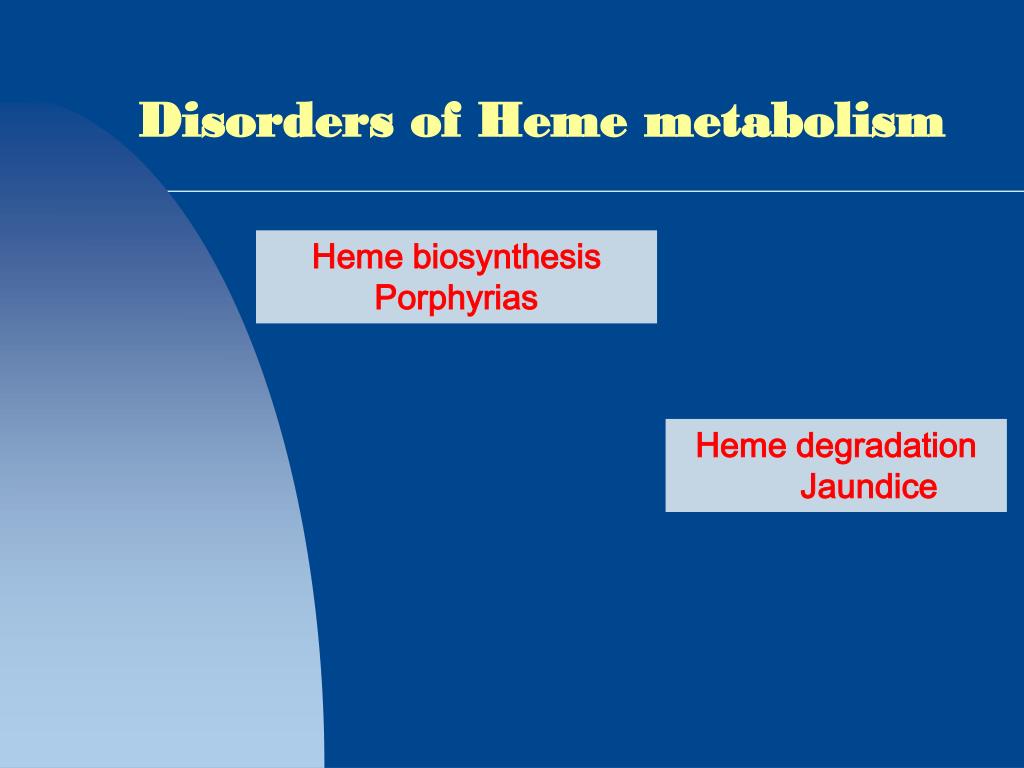 Disorders of Heme metabolism

Heme biosynthesis
Porphyrias

Heme degradation
Jaundice